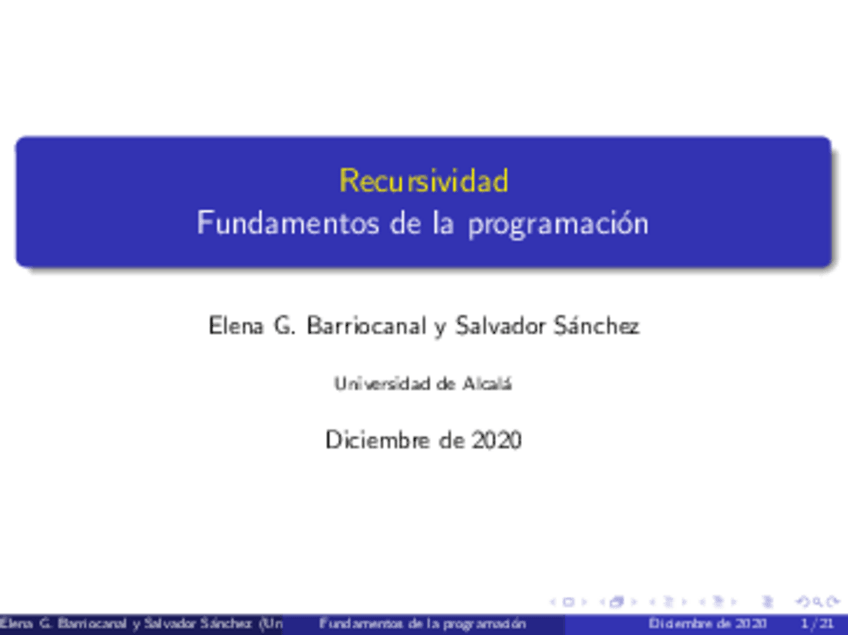 Recursividad
Fundamentos de la programación

Elena G. Barriocanal y Salvador Sánchez

Universidad de Alcalá

Diciembre de 2020

Elena G. Barriocanal y Salvador Sánchez (Un   Fundamentos de la programación   Diciembre de 2020   1 / 21